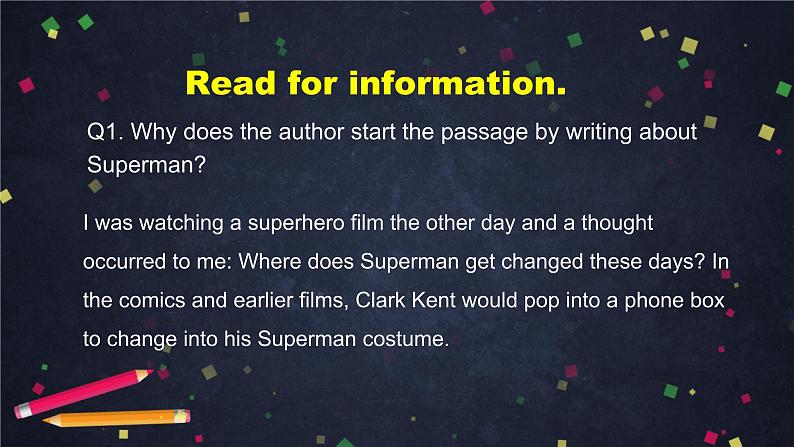 Read for information.

Q1. Why does the author start the passage by writing about Superman?

I was watching a superhero film the other day and a thought occurred to me: Where does Superman get changed these days? In the comics and earlier films, Clark Kent would pop into a phone box to change into his Superman costume.